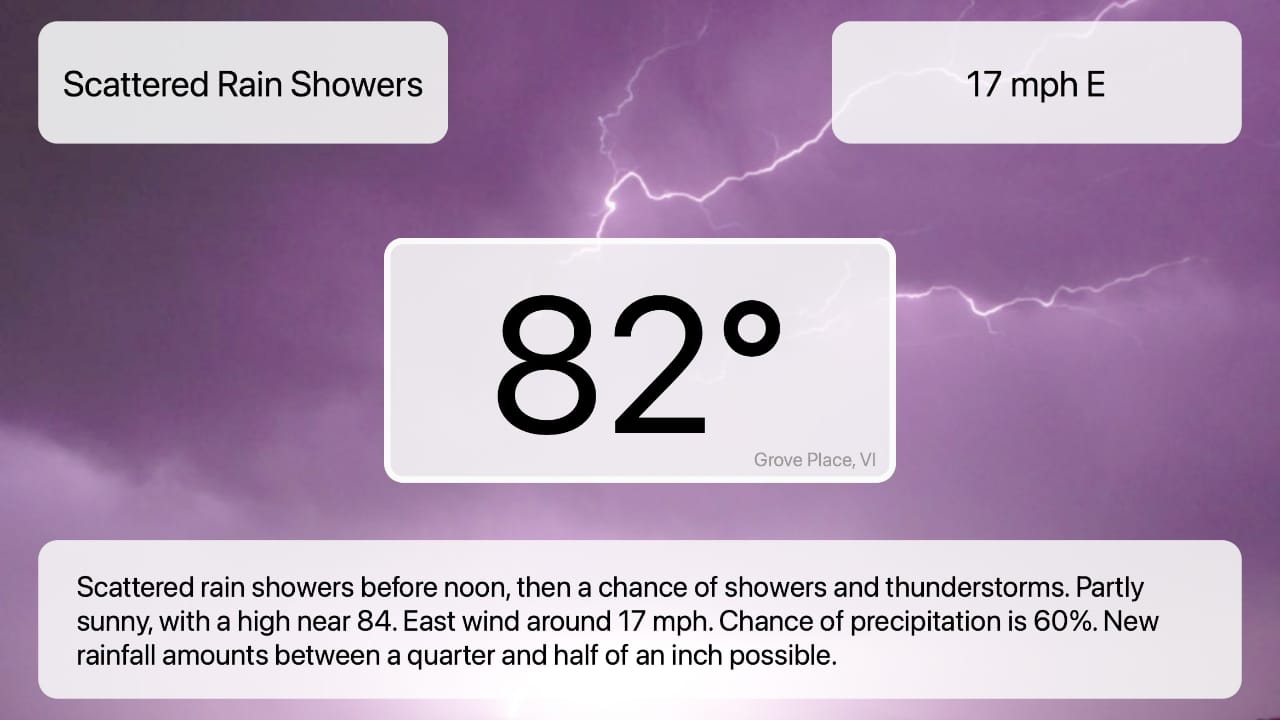 Scattered Rain Showers

17 mph E

82°

Grove Place, VI

Scattered rain showers before noon, then a chance of showers and thunderstorms. Partly sunny, with a high near 84. East wind around 17 mph. Chance of precipitation is 60%. New rainfall amounts between a quarter and half of an inch possible.